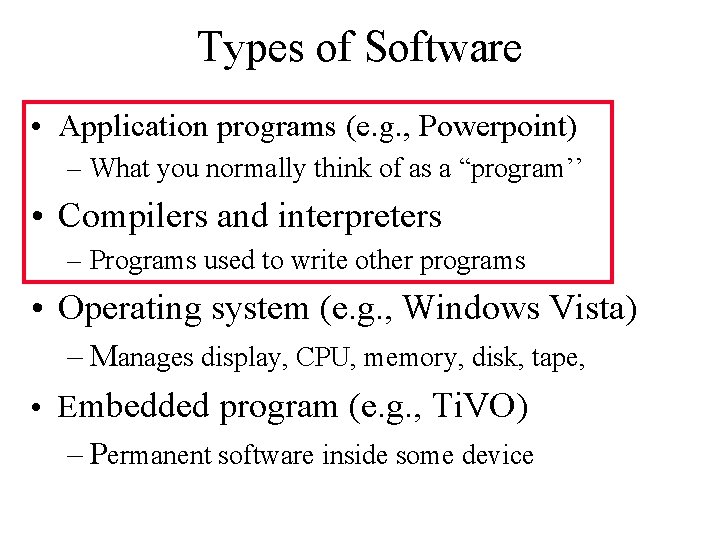 Types of Software

• Application programs (e.g., Powerpoint)
– What you normally think of as a “program’’

• Compilers and interpreters
– Programs used to write other programs

• Operating system (e.g., Windows Vista)
– Manages display, CPU, memory, disk, tape,

• Embedded program (e.g., TiVO)
– Permanent software inside some device